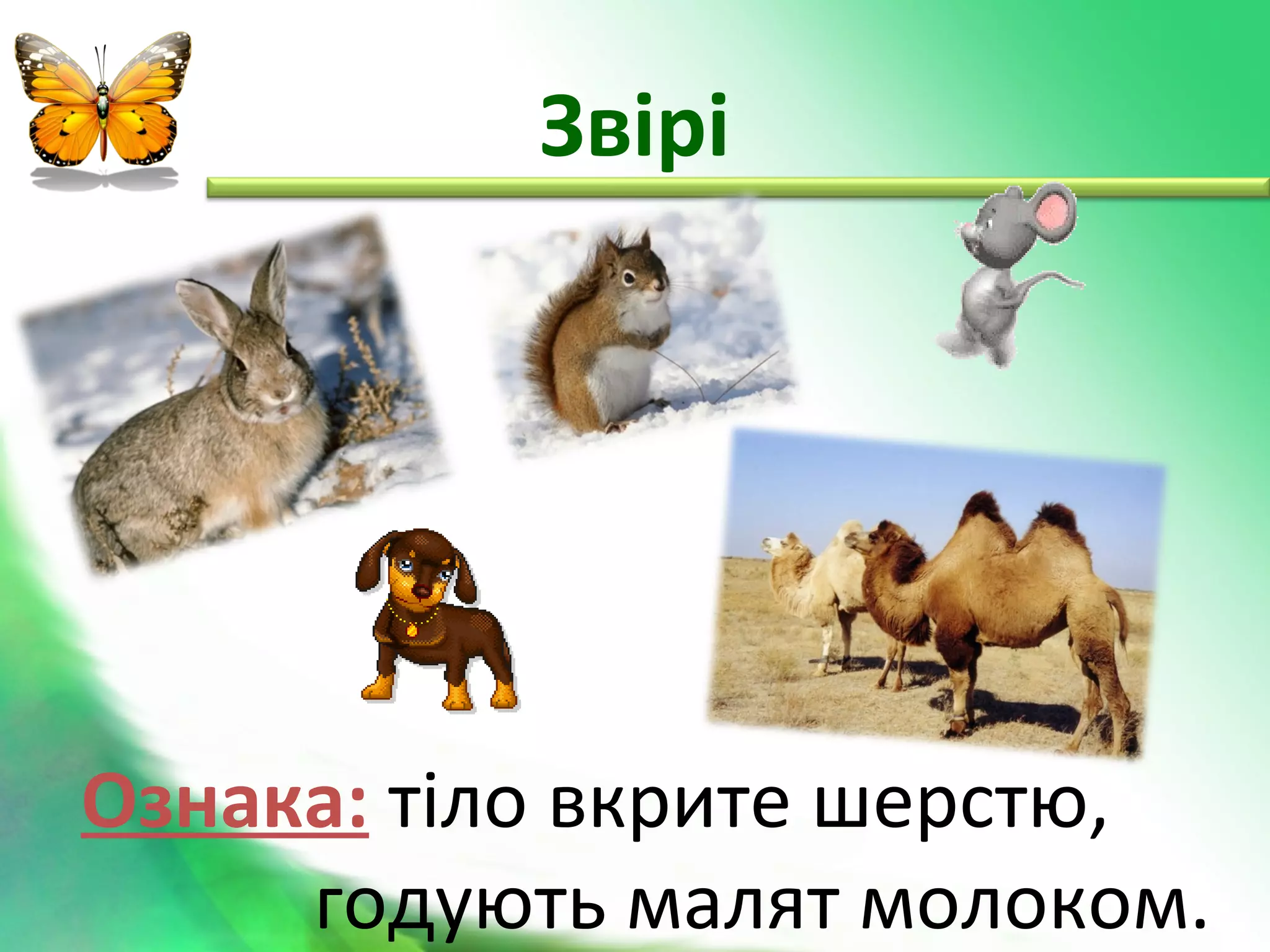 Звірі

Ознака: тіло вкрите шерстю, годують малят молоком.